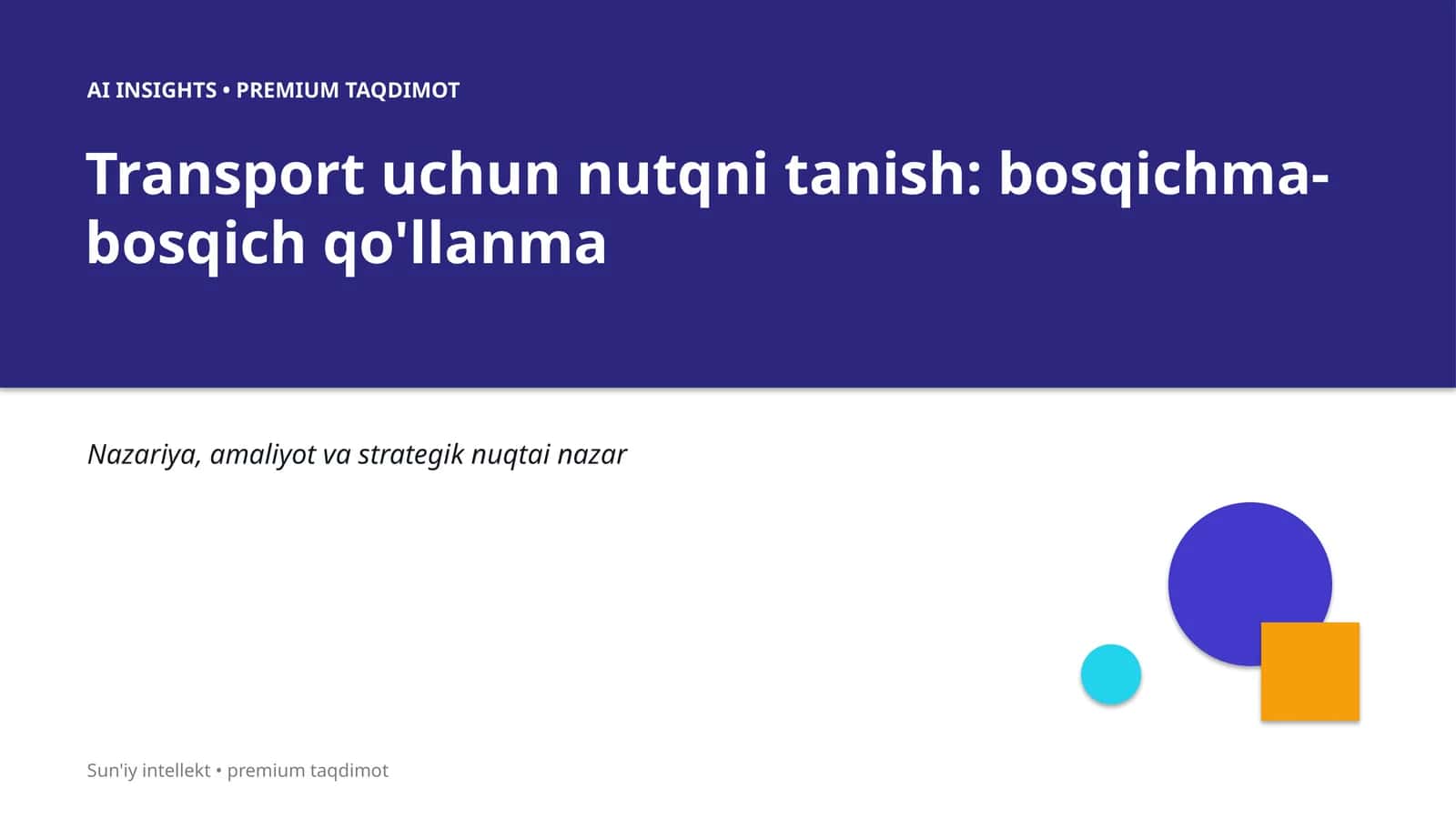 AI INSIGHTS • PREMIUM TAQDIMOT

Transport uchun nutqni tanish: bosqichma-bosqich qo'llanma

Nazariya, amaliyot va strategik nuqtai nazar

Sun'iy intellekt • premium taqdimot